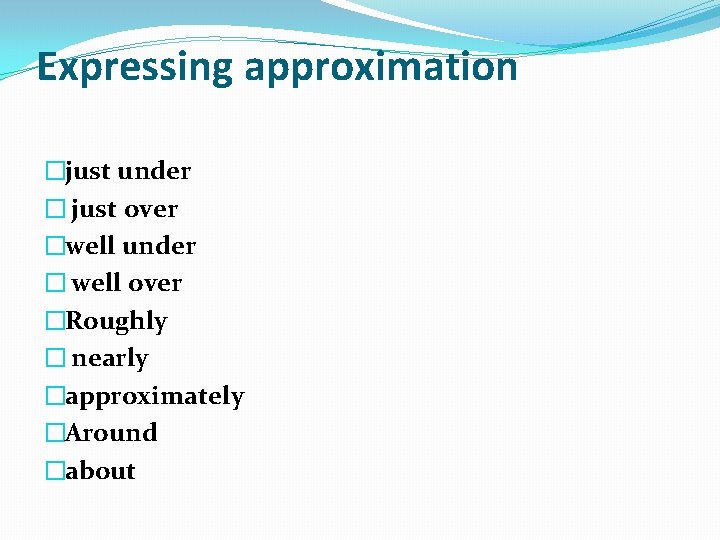 Expressing approximation

□just under
□ just over
□well under
□ well over
□Roughly
□ nearly
□approximately
□Around
□about